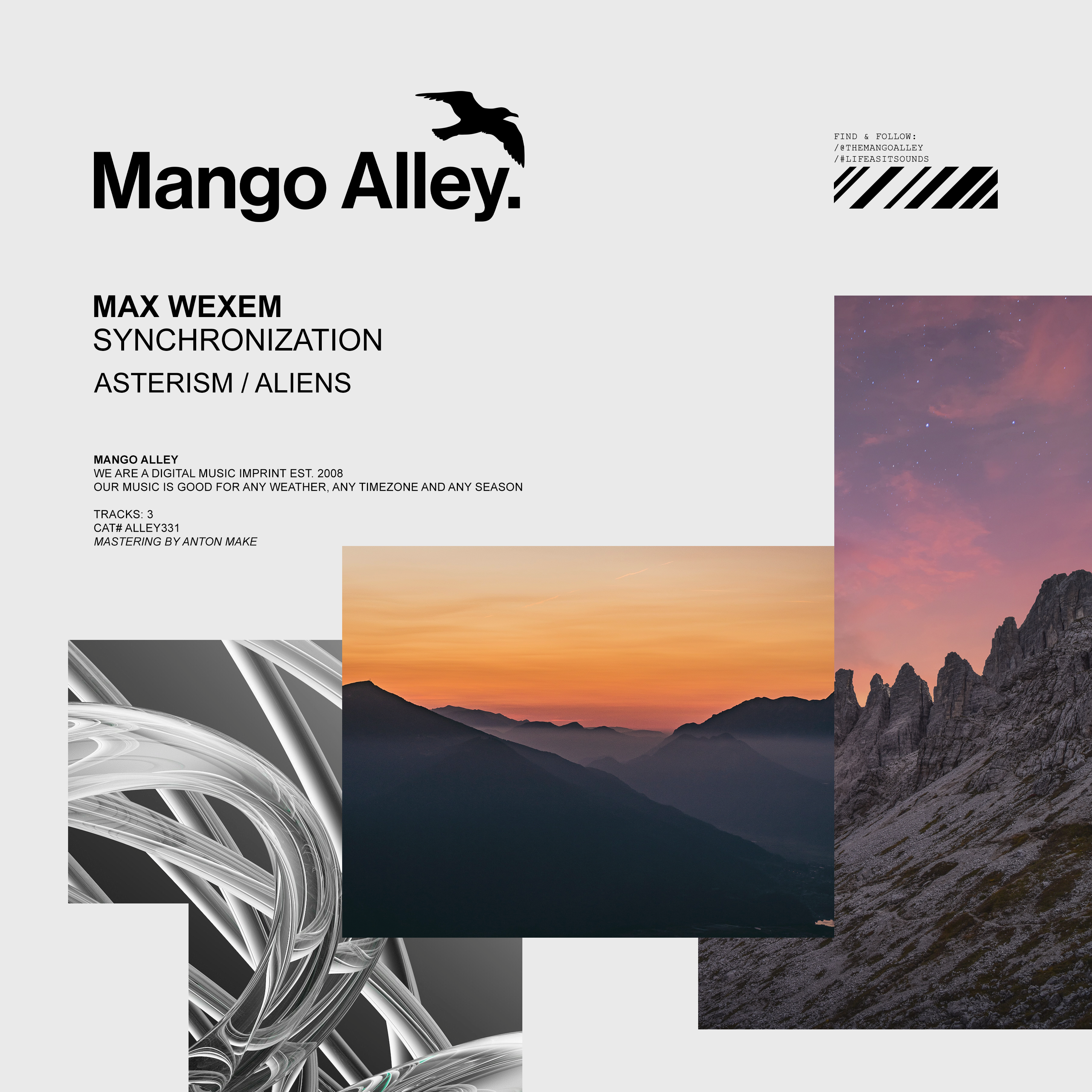 Mango Alley.

FIND & FOLLOW:
/@THEMANGOALLEY
/#LIFEASITSOUNDS

MAX WEXEM
SYNCHRONIZATION
ASTERISM / ALIENS

MANGO ALLEY
WE ARE A DIGITAL MUSIC IMPRINT EST. 2008
OUR MUSIC IS GOOD FOR ANY WEATHER, ANY TIMEZONE AND ANY SEASON

TRACKS: 3
CAT# ALLEY331
MASTERING BY ANTON MAKE